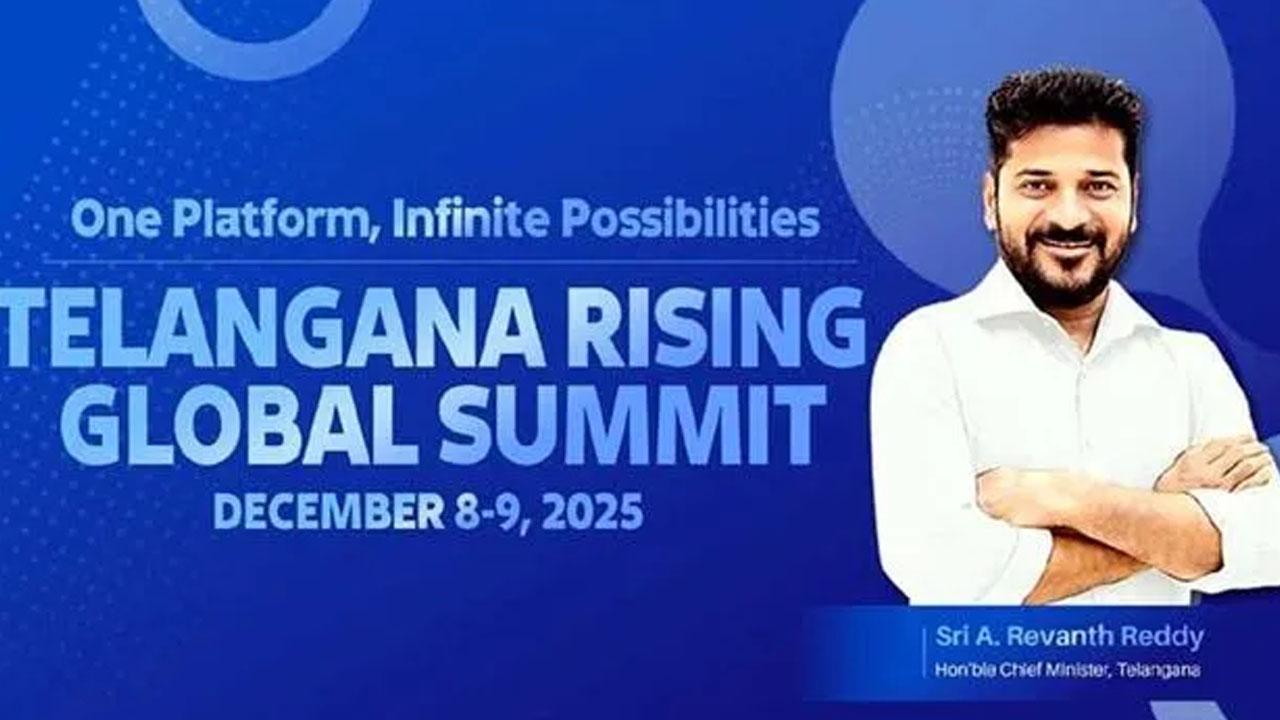 One Platform, Infinite Possibilities

TELANGANA RISING GLOBAL SUMMIT

DECEMBER 8-9, 2025

Sri A. Revanth Reddy
Hon'ble Chief Minister, Telangana